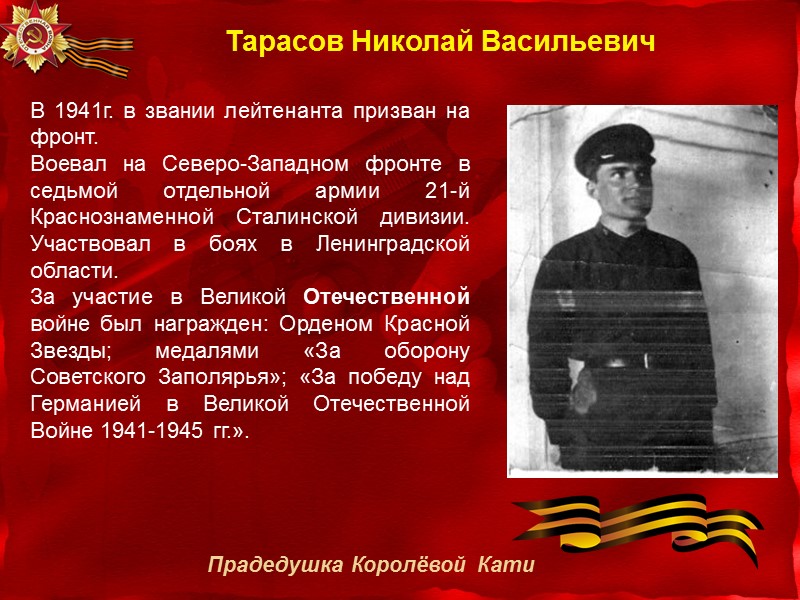 Тарасов Николай Васильевич

В 1941г. в звании лейтенанта призван на фронт.
Воевал на Северо-Западном фронте в седьмой отдельной армии 21-й Краснознаменной Сталинской дивизии. Участвовал в боях в Ленинградской области.
За участие в Великой Отечественной войне был награжден: Орденом Красной Звезды; медалями «За оборону Советского Заполярья»; «За победу над Германией в Великой Отечественной Войне 1941-1945 гг.».

Прадедушка Королёвой Кати